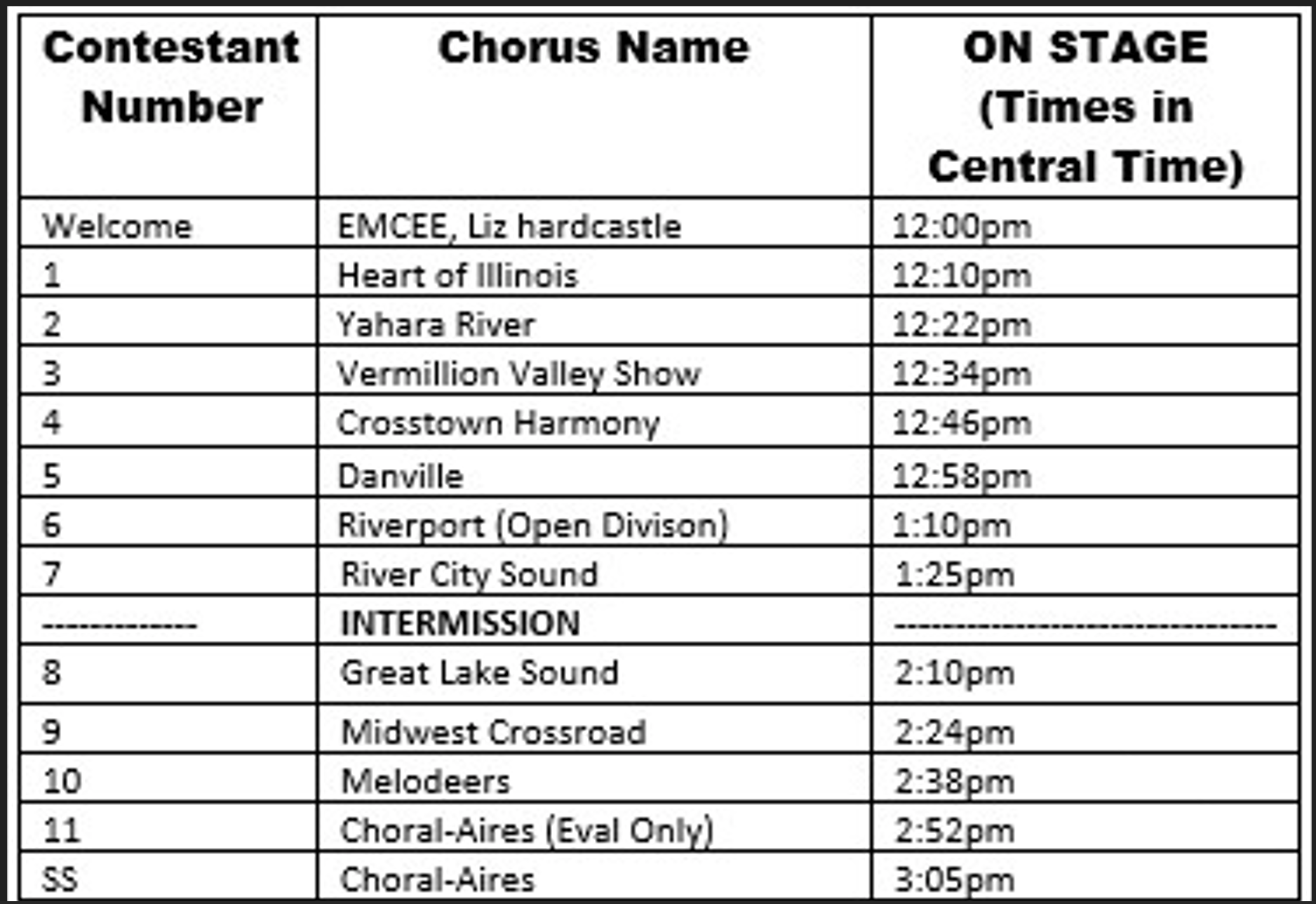 | Contestant Number | Chorus Name | ON STAGE (Times in Central Time) |
|---|---|---|
| Welcome | EMCEE, Liz hardcastle | 12:00pm |
| 1 | Heart of Illinois | 12:10pm |
| 2 | Yahara River | 12:22pm |
| 3 | Vermillion Valley Show | 12:34pm |
| 4 | Crosstown Harmony | 12:46pm |
| 5 | Danville | 12:58pm |
| 6 | Riverport (Open Divison) | 1:10pm |
| 7 | River City Sound | 1:25pm |
| ------------ | INTERMISSION | ------------------------------ |
| 8 | Great Lake Sound | 2:10pm |
| 9 | Midwest Crossroad | 2:24pm |
| 10 | Melodeers | 2:38pm |
| 11 | Choral-Aires (Eval Only) | 2:52pm |
| SS | Choral-Aires | 3:05pm |